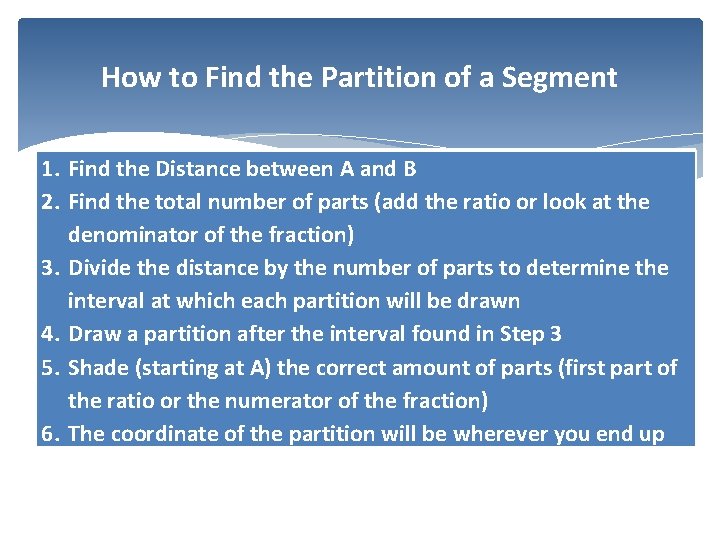 How to Find the Partition of a Segment

1. Find the Distance between A and B
2. Find the total number of parts (add the ratio or look at the denominator of the fraction)
3. Divide the distance by the number of parts to determine the interval at which each partition will be drawn
4. Draw a partition after the interval found in Step 3
5. Shade (starting at A) the correct amount of parts (first part of the ratio or the numerator of the fraction)
6. The coordinate of the partition will be wherever you end up